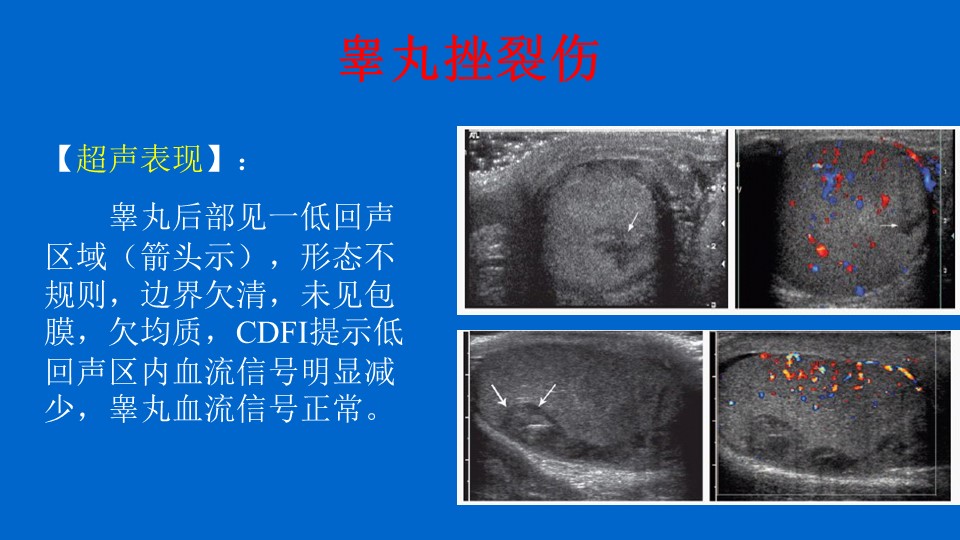 睾丸挫裂伤

【超声表现】：

睾丸后部见一低回声区域（箭头示），形态不规则，边界欠清，未见包膜，欠均质，CDFI提示低回声区内血流信号明显减少，睾丸血流信号正常。